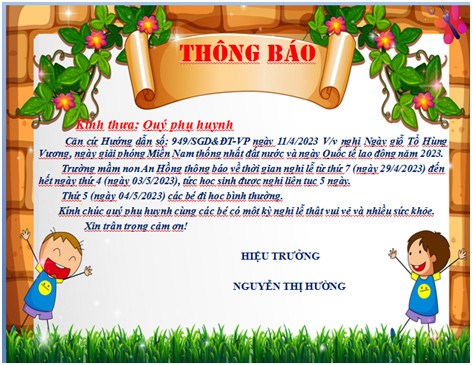 THÔNG BÁO

Kính thưa: Quý phụ huynh

Căn cứ Hướng dẫn số: 949/SGD&ĐT-VP ngày 11/4/2023 V/v nghỉ Ngày giỗ Tổ Hùng Vương, ngày giải phóng Miền Nam thống nhất đất nước và ngày Quốc tế lao động năm 2023.

Trường mầm non An Hồng thông báo về thời gian nghỉ lễ từ thứ 7 (ngày 29/4/2023) đến hết ngày thứ 4 (ngày 03/5/2023), tức học sinh được nghỉ liên tục 5 ngày.

Thứ 5 (ngày 04/5/2023) các bé đi học bình thường.

Kính chúc quý phụ huynh cùng các bé có một kỳ nghỉ lễ thật vui vẻ và nhiều sức khỏe.

Xin trân trọng cảm ơn!

HIỆU TRƯỞNG

NGUYỄN THỊ HƯỜNG